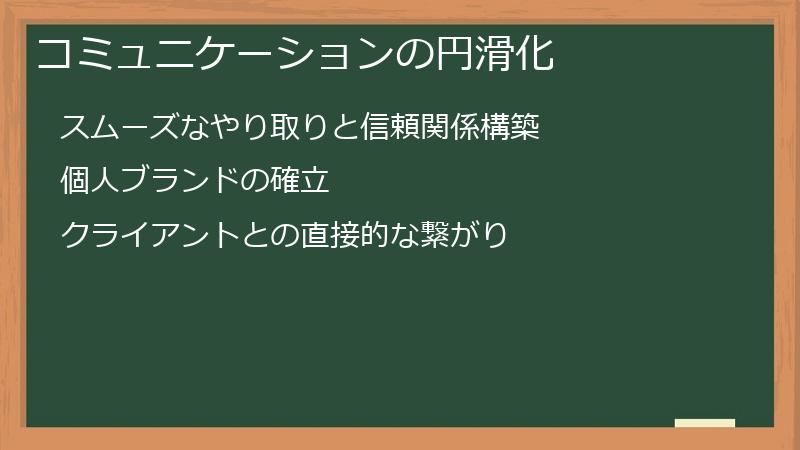 コミュニケーションの円滑化

スムーズなやり取りと信頼関係構築

個人ブランドの確立

クライアントとの直接的な繋がり